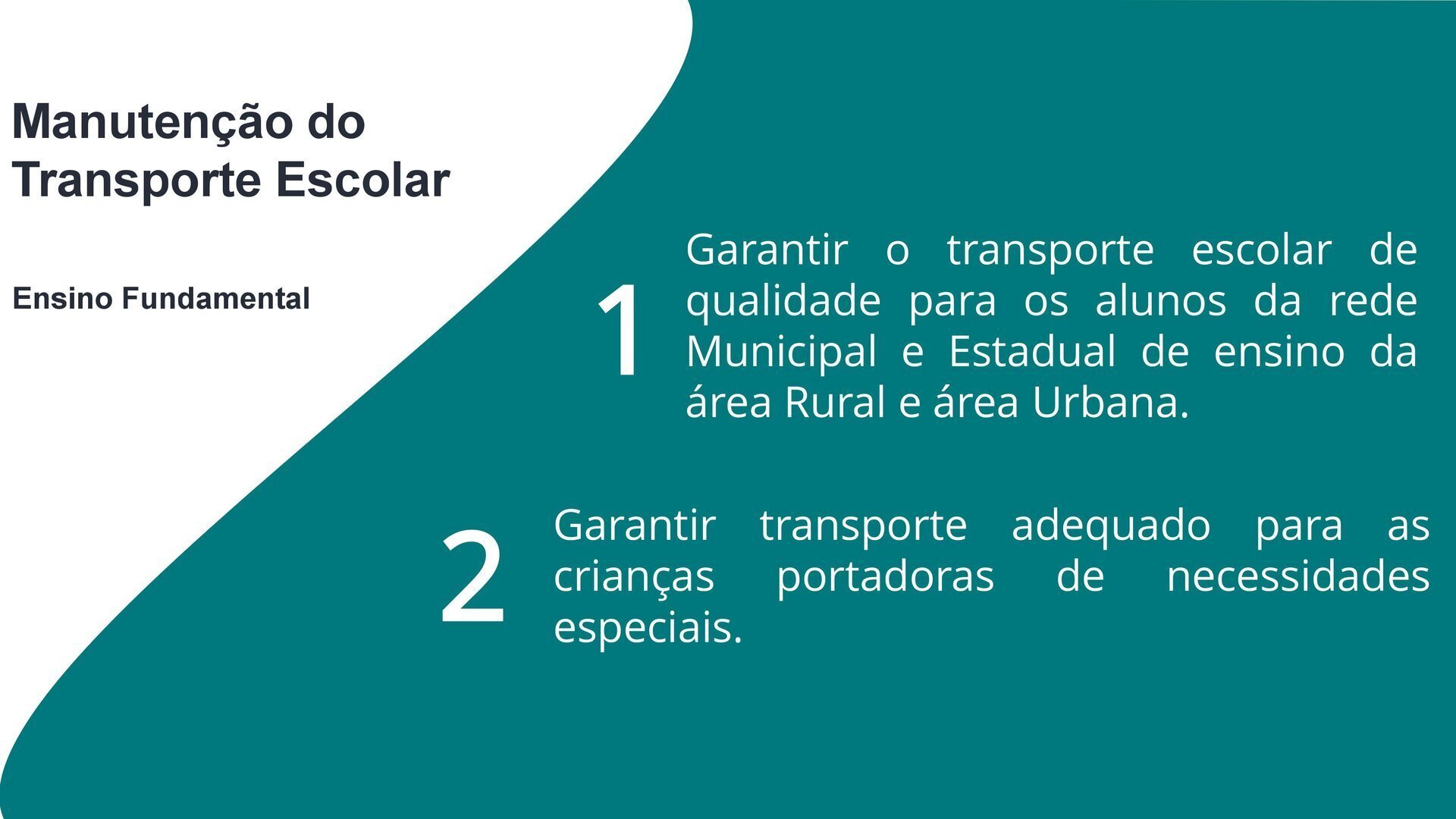 Manutenção do Transporte Escolar

Ensino Fundamental

1

Garantir o transporte escolar de qualidade para os alunos da rede Municipal e Estadual de ensino da área Rural e área Urbana.

2

Garantir transporte adequado para as crianças portadoras de necessidades especiais.